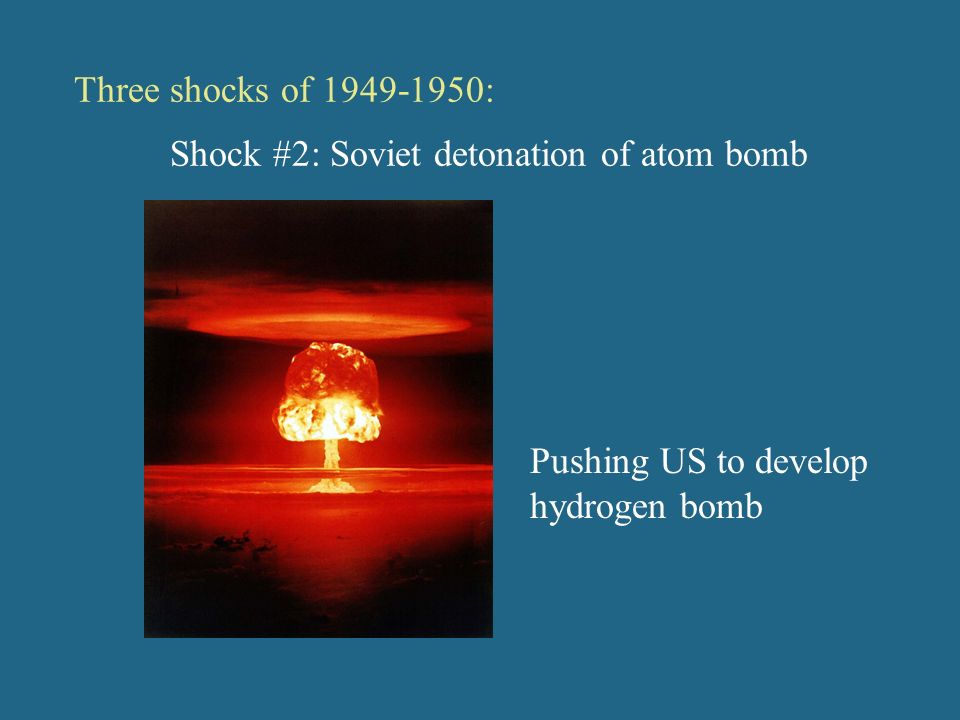 Three shocks of 1949-1950:

Shock #2: Soviet detonation of atom bomb

Pushing US to develop hydrogen bomb